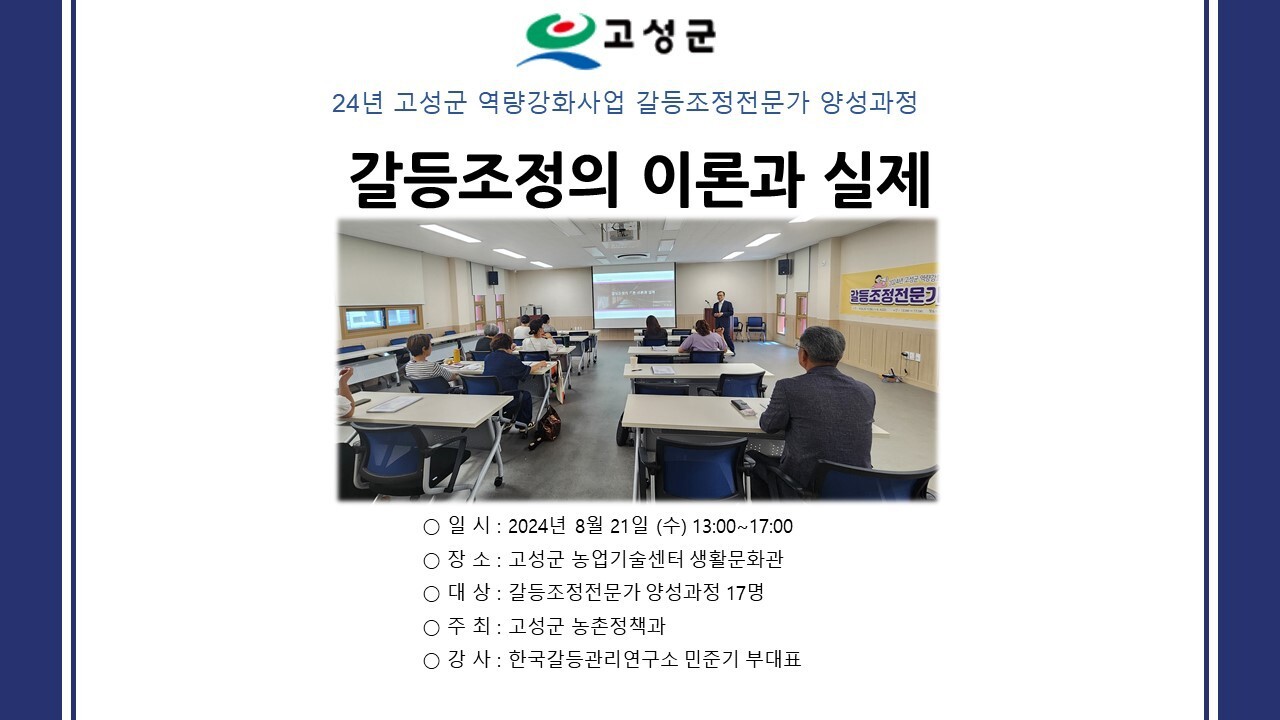 고성군

24년 고성군 역량강화사업 갈등조정전문가 양성과정

갈등조정의 이론과 실제

갈등조정전문가

○ 일 시 : 2024년 8월 21일 (수) 13:00~17:00
○ 장 소 : 고성군 농업기술센터 생활문화관
○ 대 상 : 갈등조정전문가 양성과정 17명
○ 주 최 : 고성군 농촌정책과
○ 강 사 : 한국갈등관리연구소 민준기 부대표